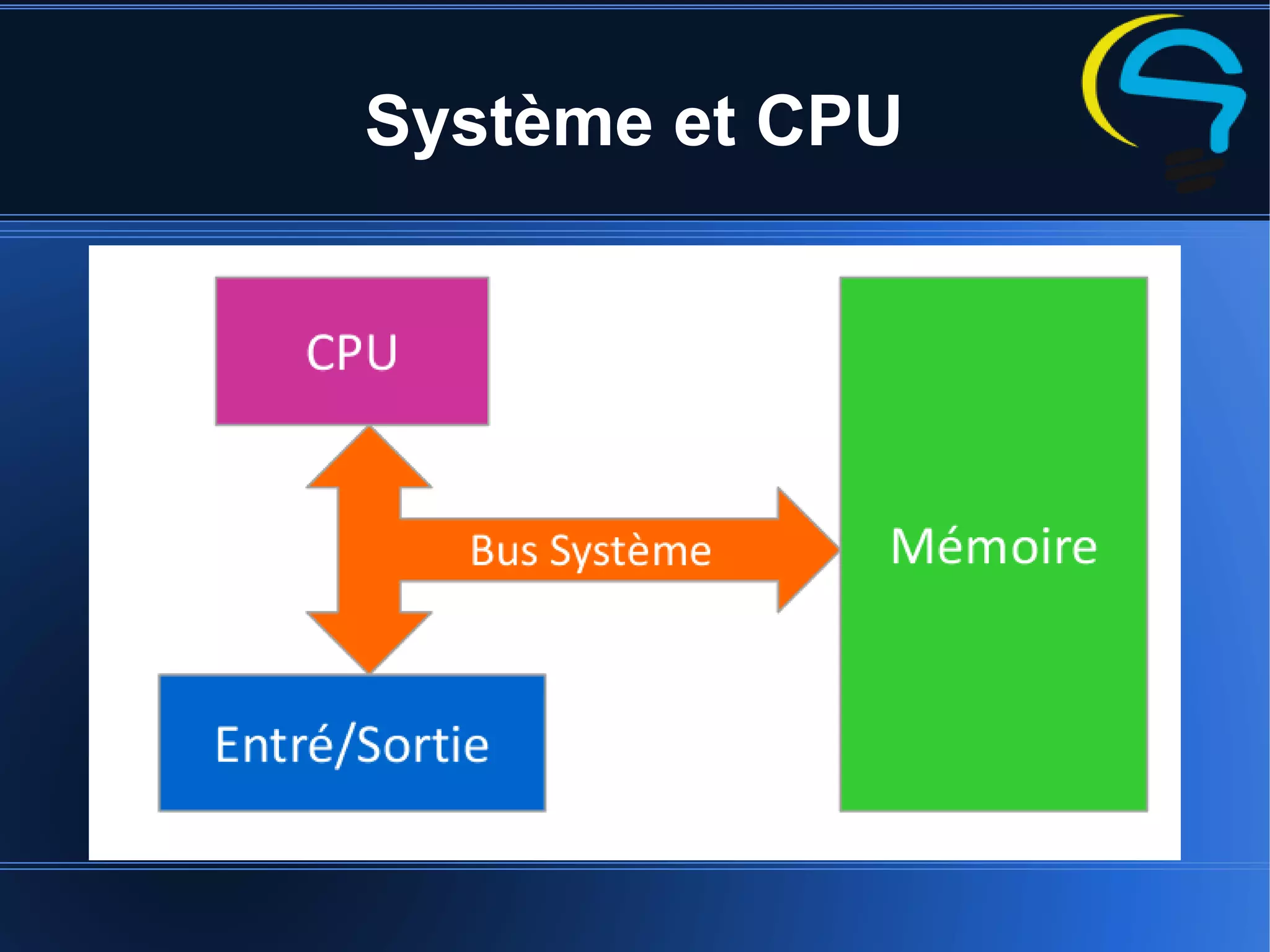 Système et CPU

CPU

Bus Système

Mémoire

Entré/Sortie